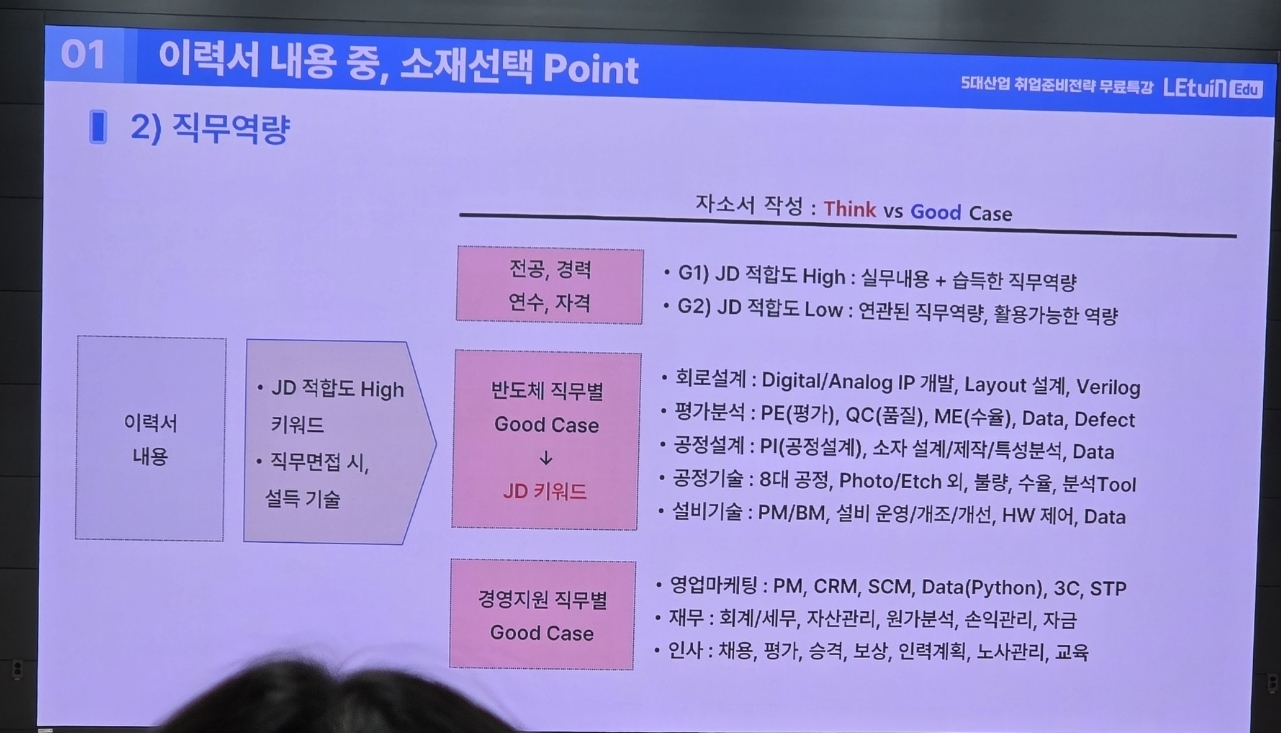 01 이력서 내용 중, 소재선택 Point

5대산업 취업준비전략 무료특강 LEtuin Edu

2) 직무역량

자소서 작성 : Think vs Good Case

이력서 내용

• JD 적합도 High 키워드
• 직무면접 시, 설득 기술

전공, 경력
연수, 자격

• G1) JD 적합도 High : 실무내용 + 습득한 직무역량
• G2) JD 적합도 Low : 연관된 직무역량, 활용가능한 역량

반도체 직무별
Good Case
↓
JD 키워드

• 회로설계 : Digital/Analog IP 개발, Layout 설계, Verilog
• 평가분석 : PE(평가), QC(품질), ME(수율), Data, Defect
• 공정설계 : PI(공정설계), 소자 설계/제작/특성분석, Data
• 공정기술 : 8대 공정, Photo/Etch 외, 불량, 수율, 분석Tool
• 설비기술 : PM/BM, 설비 운영/개조/개선, HW 제어, Data

경영지원 직무별
Good Case

• 영업마케팅 : PM, CRM, SCM, Data(Python), 3C, STP
• 재무 : 회계/세무, 자산관리, 원가분석, 손익관리, 자금
• 인사 : 채용, 평가, 승격, 보상, 인력계획, 노사관리, 교육